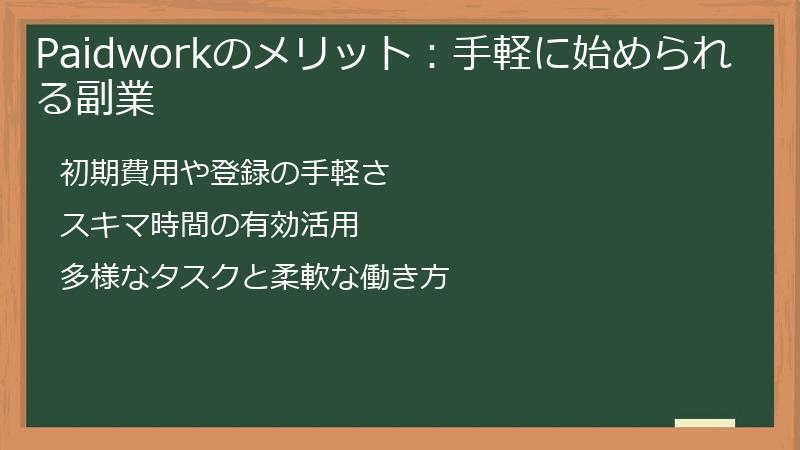 Paidworkのメリット：手軽に始められる副業

初期費用や登録の手軽さ

スキマ時間の有効活用

多様なタスクと柔軟な働き方